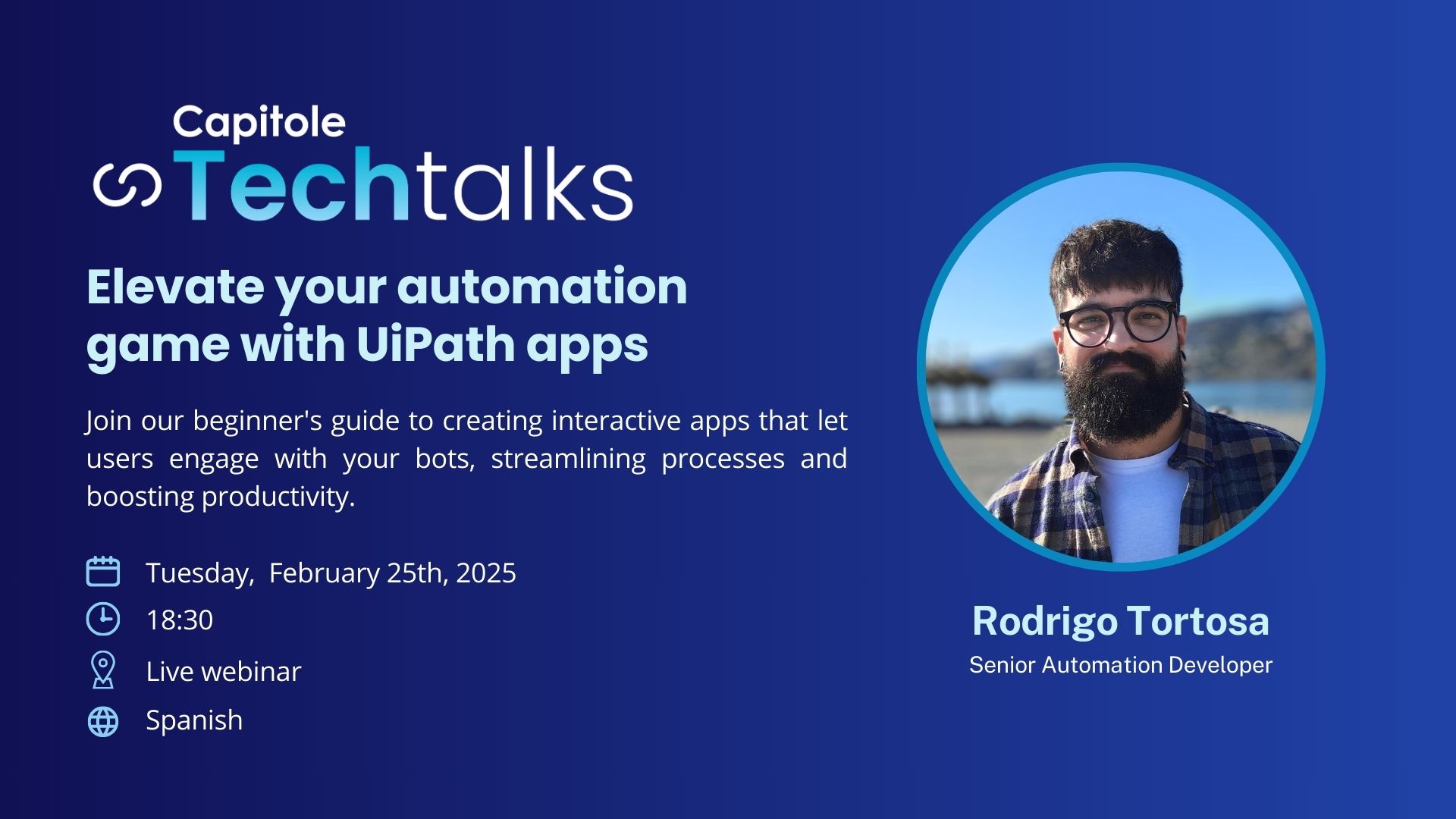 Capitole
Techtalks

Elevate your automation game with UiPath apps

Join our beginner's guide to creating interactive apps that let users engage with your bots, streamlining processes and boosting productivity.

Tuesday, February 25th, 2025

18:30

Live webinar

Spanish

Rodrigo Tortosa
Senior Automation Developer